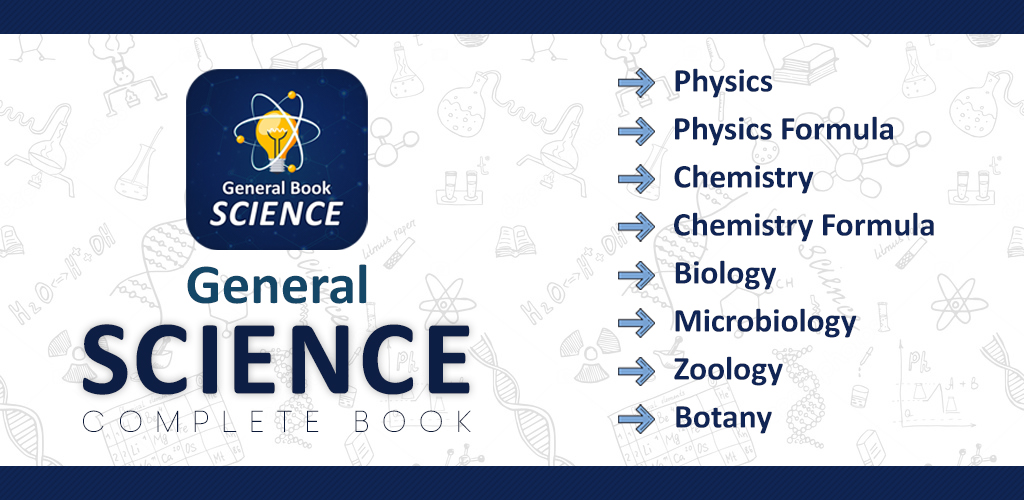 General Book
SCIENCE

General
SCIENCE
COMPLETE BOOK

Physics
Physics Formula
Chemistry
Chemistry Formula
Biology
Microbiology
Zoology
Botany